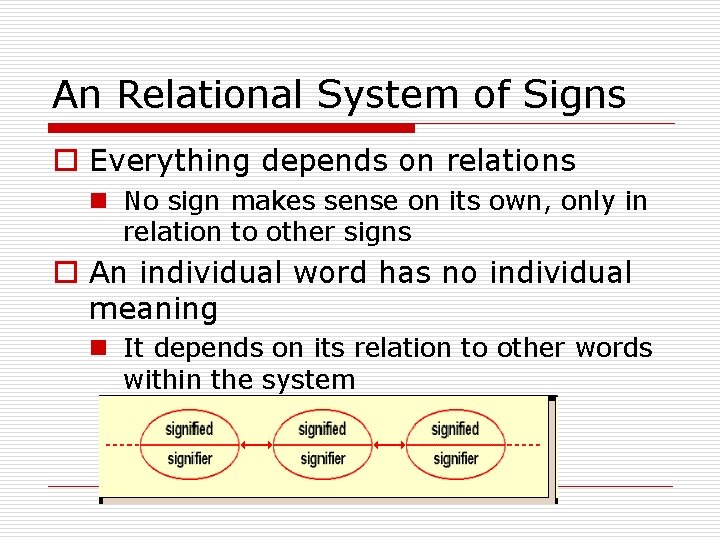 An Relational System of Signs

Everything depends on relations

No sign makes sense on its own, only in relation to other signs

An individual word has no individual meaning

It depends on its relation to other words within the system

signified
signifier

signified
signifier

signified
signifier